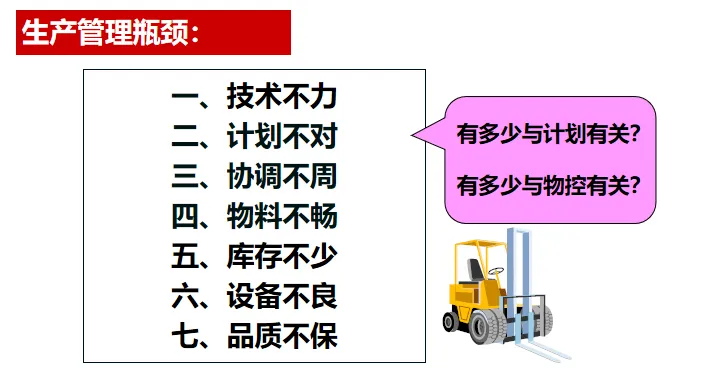 生产管理瓶颈：

一、技术不力
二、计划不对
三、协调不周
四、物料不畅
五、库存不少
六、设备不良
七、品质不保

有多少与计划有关？

有多少与物控有关？